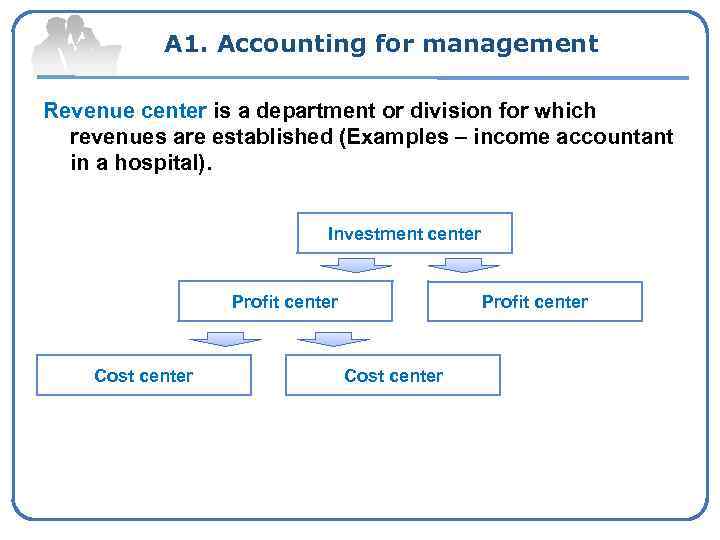 A1. Accounting for management

Revenue center is a department or division for which revenues are established (Examples – income accountant in a hospital).

Investment center

Profit center

Profit center

Cost center

Cost center